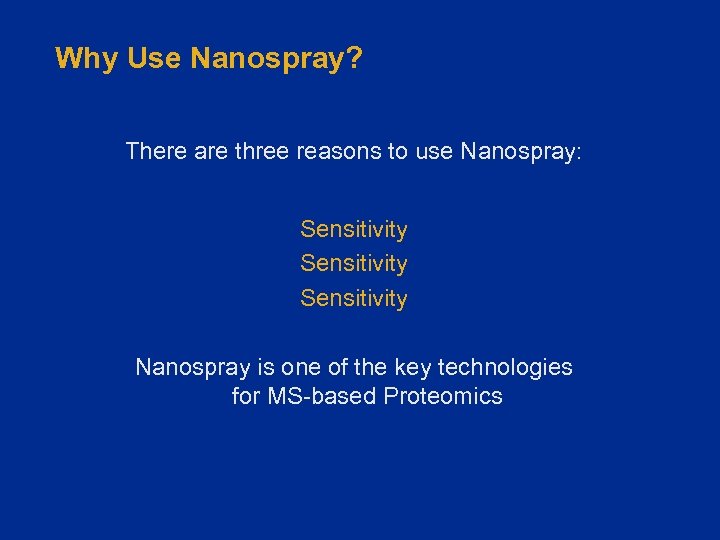 Why Use Nanospray?

There are three reasons to use Nanospray:

Sensitivity
Sensitivity
Sensitivity

Nanospray is one of the key technologies for MS-based Proteomics